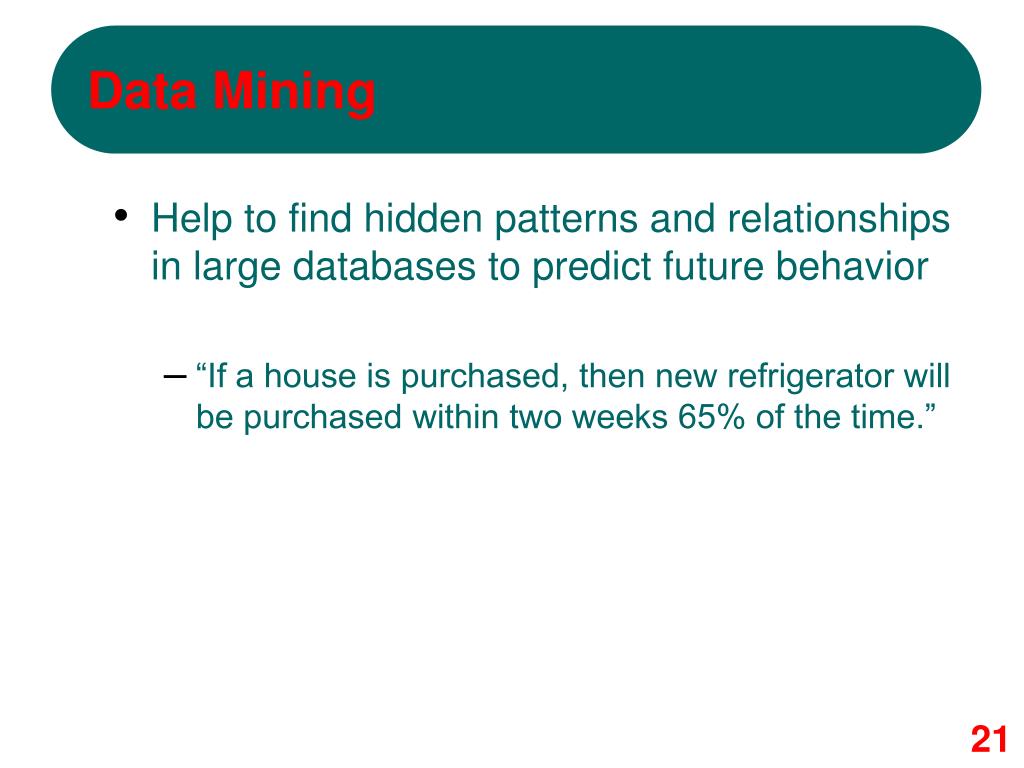 Data Mining

• Help to find hidden patterns and relationships in large databases to predict future behavior

– “If a house is purchased, then new refrigerator will be purchased within two weeks 65% of the time.”

21